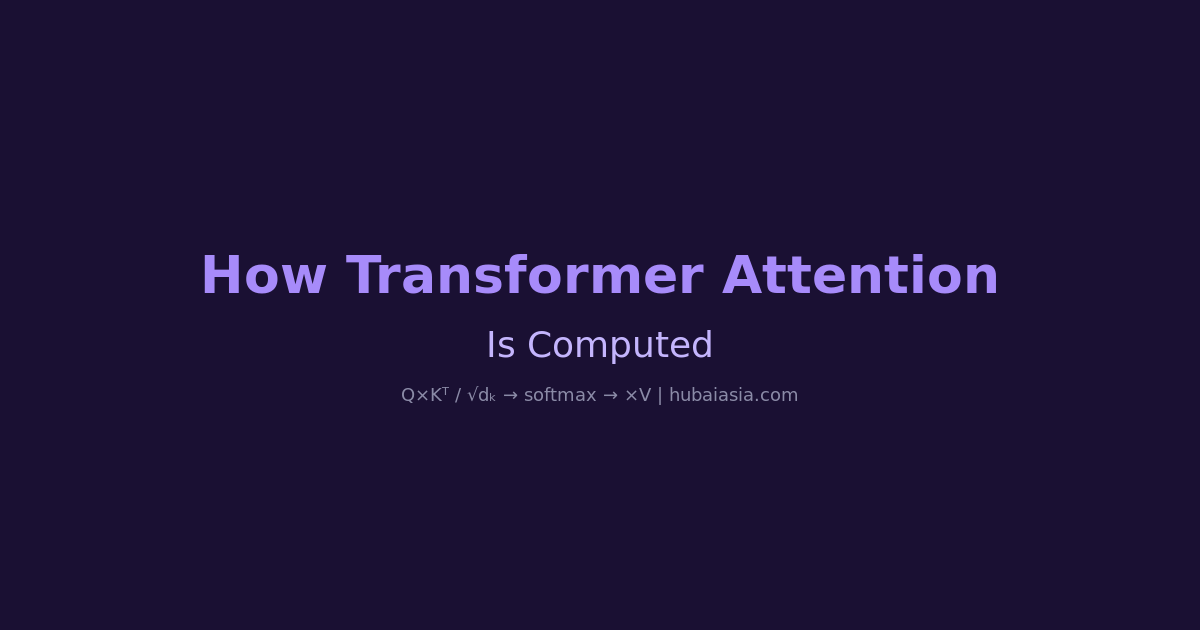 How Transformer Attention

Is Computed

$Q \times K^T / \sqrt{d_k} \rightarrow$ softmax $\rightarrow \times V$ | hubaiasia.com